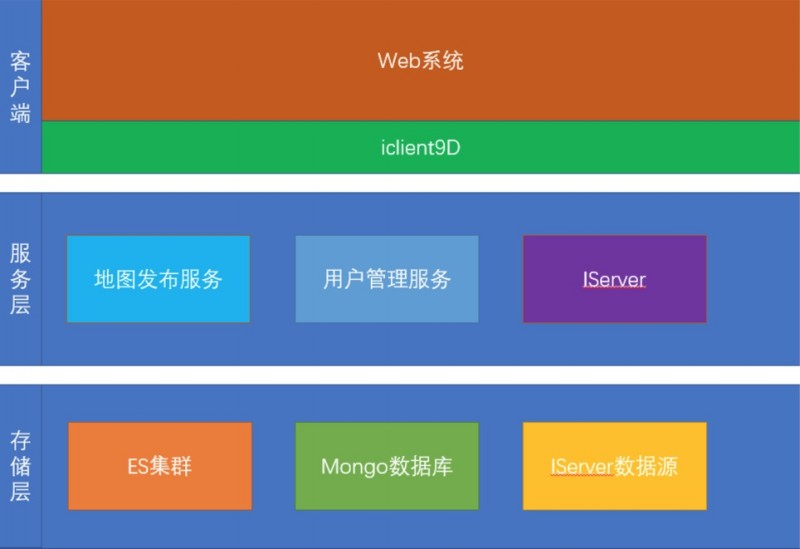 客户端

Web系统

iclient9D

服务层

地图发布服务

用户管理服务

IServer

存储层

ES集群

Mongo数据库

IServer数据源